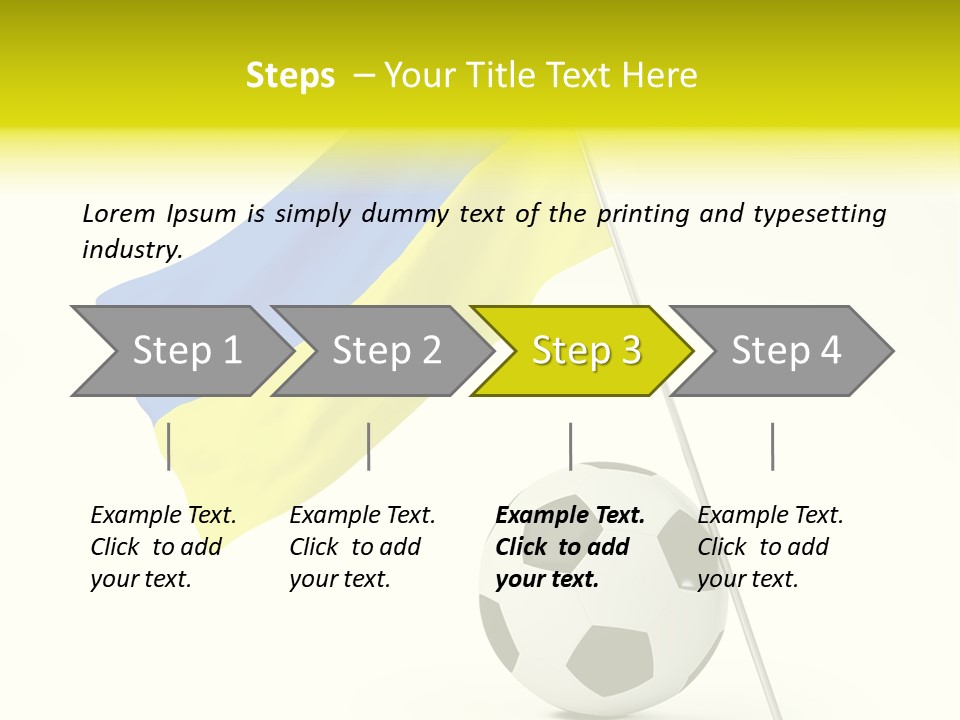 Steps – Your Title Text Here

Lorem Ipsum is simply dummy text of the printing and typesetting industry.

Step 1

Step 2

Step 3

Step 4

Example Text. Click to add your text.

Example Text. Click to add your text.

Example Text. Click to add your text.

Example Text. Click to add your text.